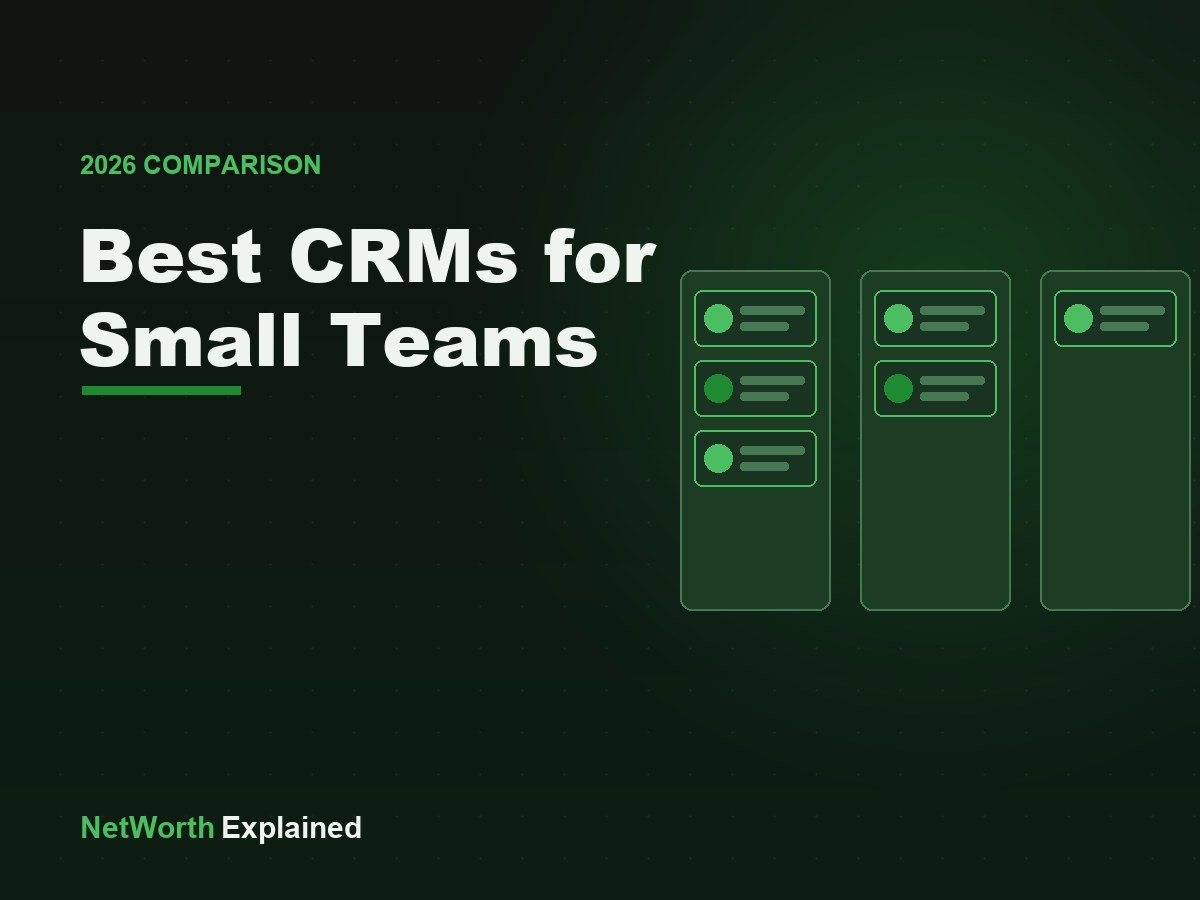 2026 COMPARISON

Best CRMs for Small Teams

NetWorth Explained